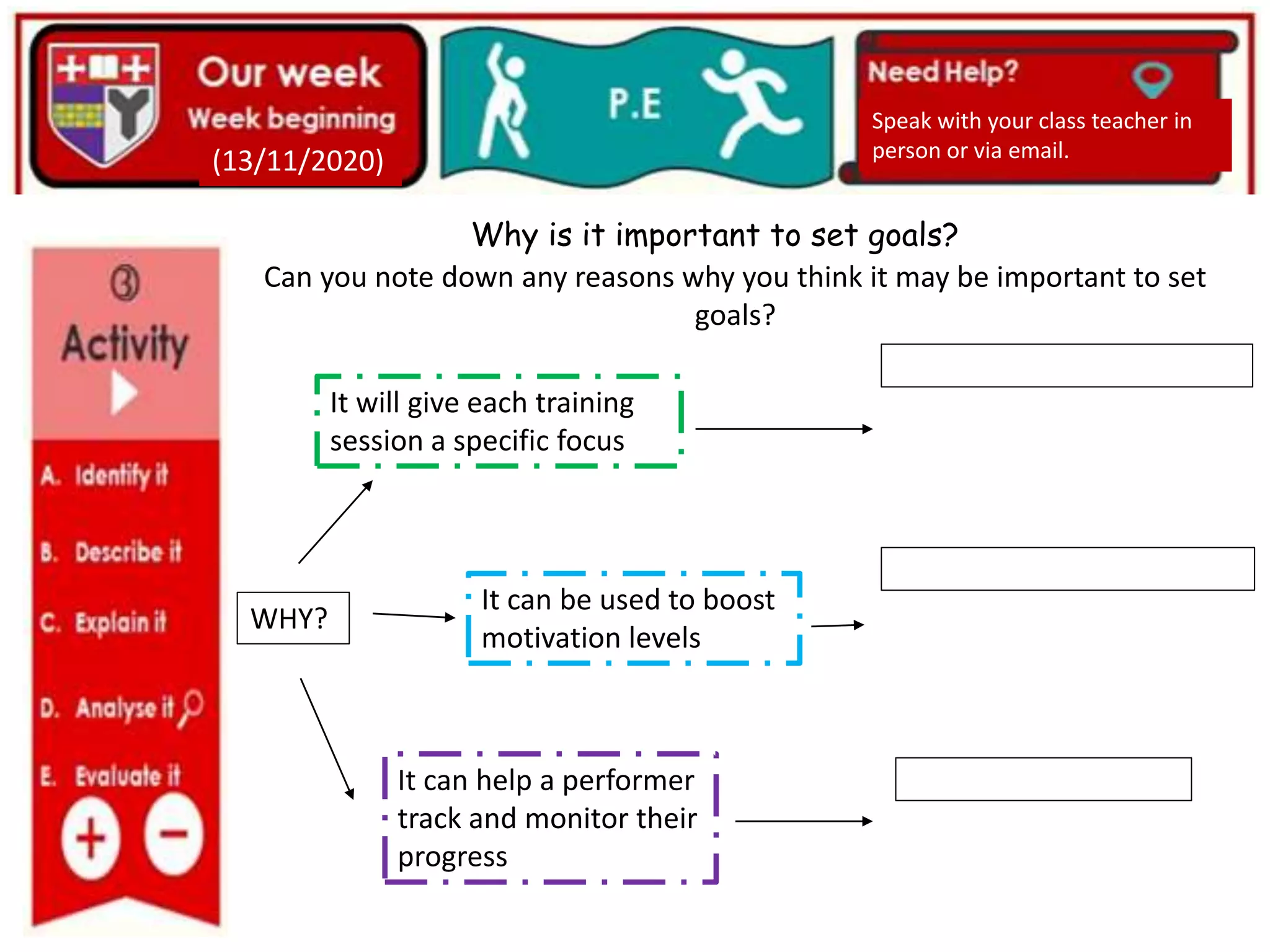 Our week
Week beginning
(13/11/2020)

P.E

Need Help?
Speak with your class teacher in person or via email.

Why is it important to set goals?
Can you note down any reasons why you think it may be important to set goals?

③
Activity
A. Identify it
B. Describe it
C. Explain it
D. Analyse it
E. Evaluate it
+ −

WHY?

It will give each training session a specific focus

It can be used to boost motivation levels

It can help a performer track and monitor their progress